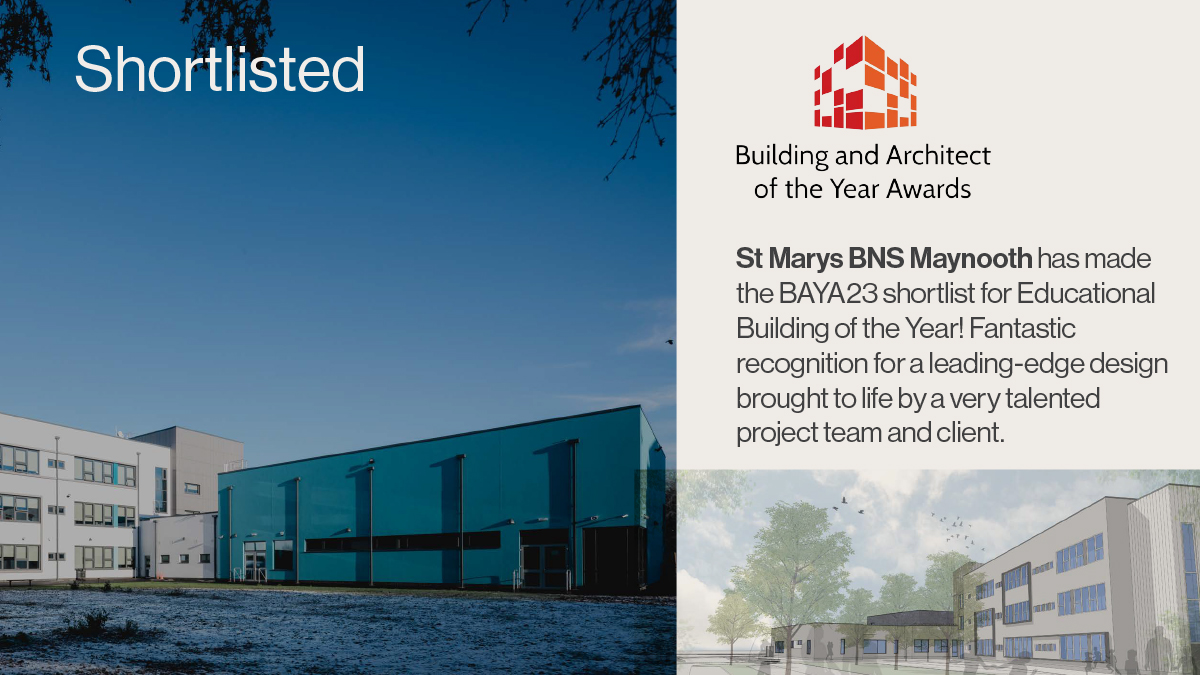 Shortlisted

Building and Architect of the Year Awards

St Marys BNS Maynooth has made the BAYA23 shortlist for Educational Building of the Year! Fantastic recognition for a leading-edge design brought to life by a very talented project team and client.